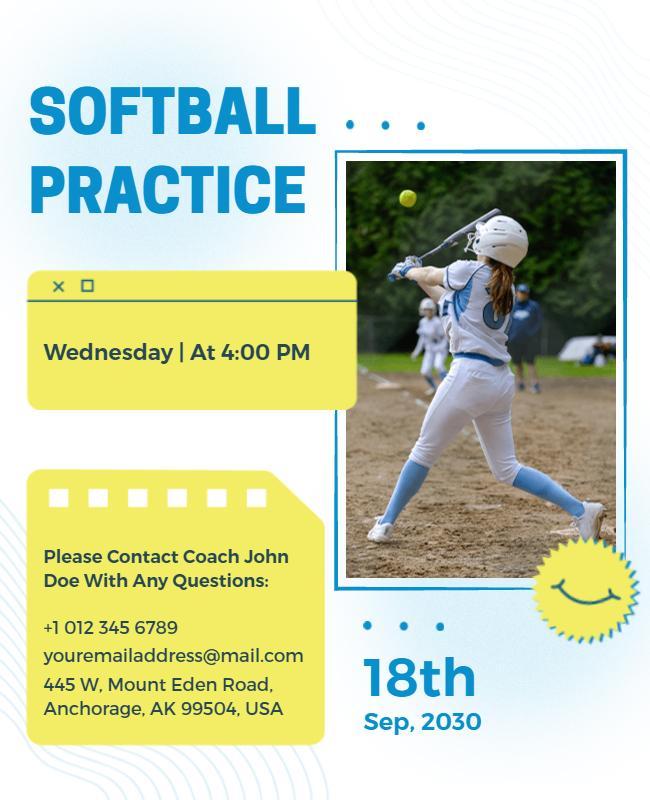 SOFTBALL PRACTICE

Wednesday | At 4:00 PM

Please Contact Coach John Doe With Any Questions:

+1 012 345 6789
youremailaddress@mail.com
445 W, Mount Eden Road, Anchorage, AK 99504, USA

18th
Sep, 2030